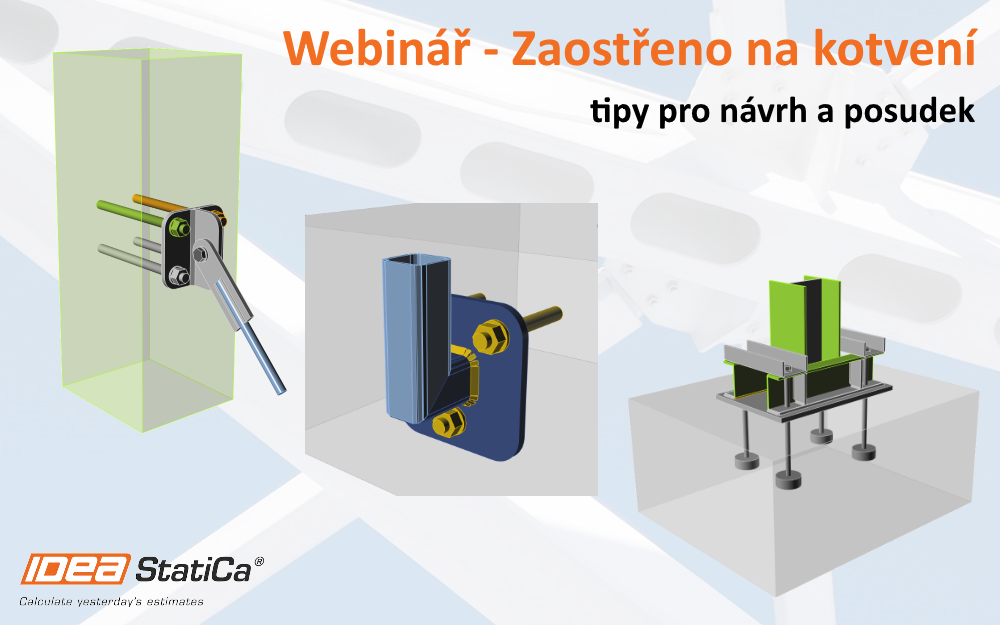 Webinář - Zaostřeno na kotvení

tipy pro návrh a posudek

IDEA StatiCa®

Calculate yesterday's estimates